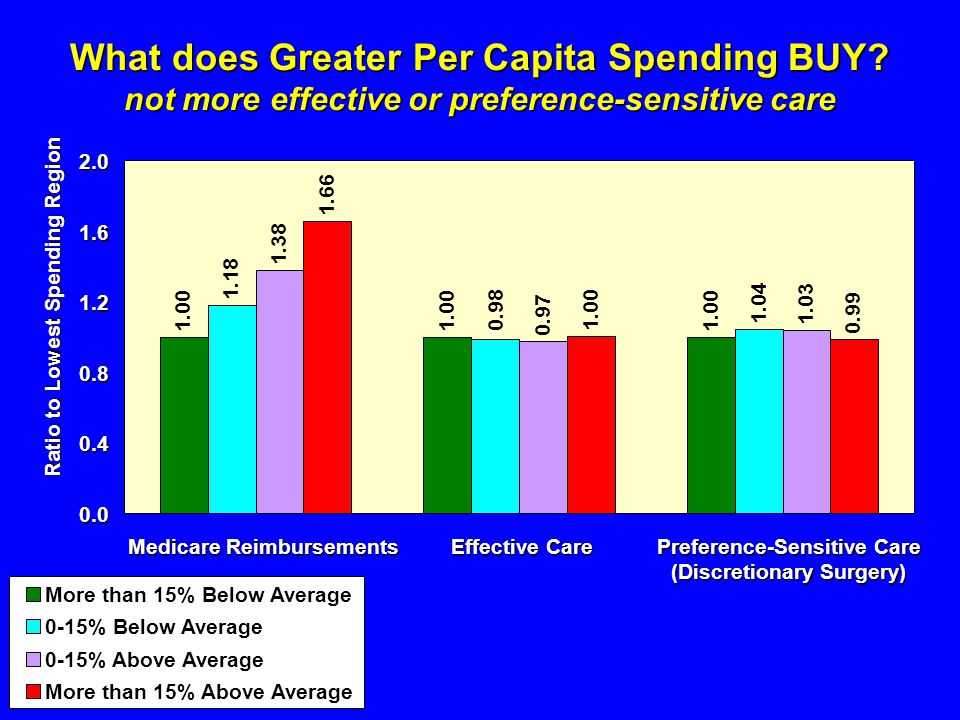 What does Greater Per Capita Spending BUY?
not more effective or preference-sensitive care

Ratio to Lowest Spending Region

2.0
1.6
1.2
0.8
0.4
0.0

1.00
1.18
1.38
1.66

1.00
0.98
0.97
1.00

1.00
1.04
1.03
0.99

Medicare Reimbursements
Effective Care
Preference-Sensitive Care (Discretionary Surgery)

More than 15% Below Average
0-15% Below Average
0-15% Above Average
More than 15% Above Average